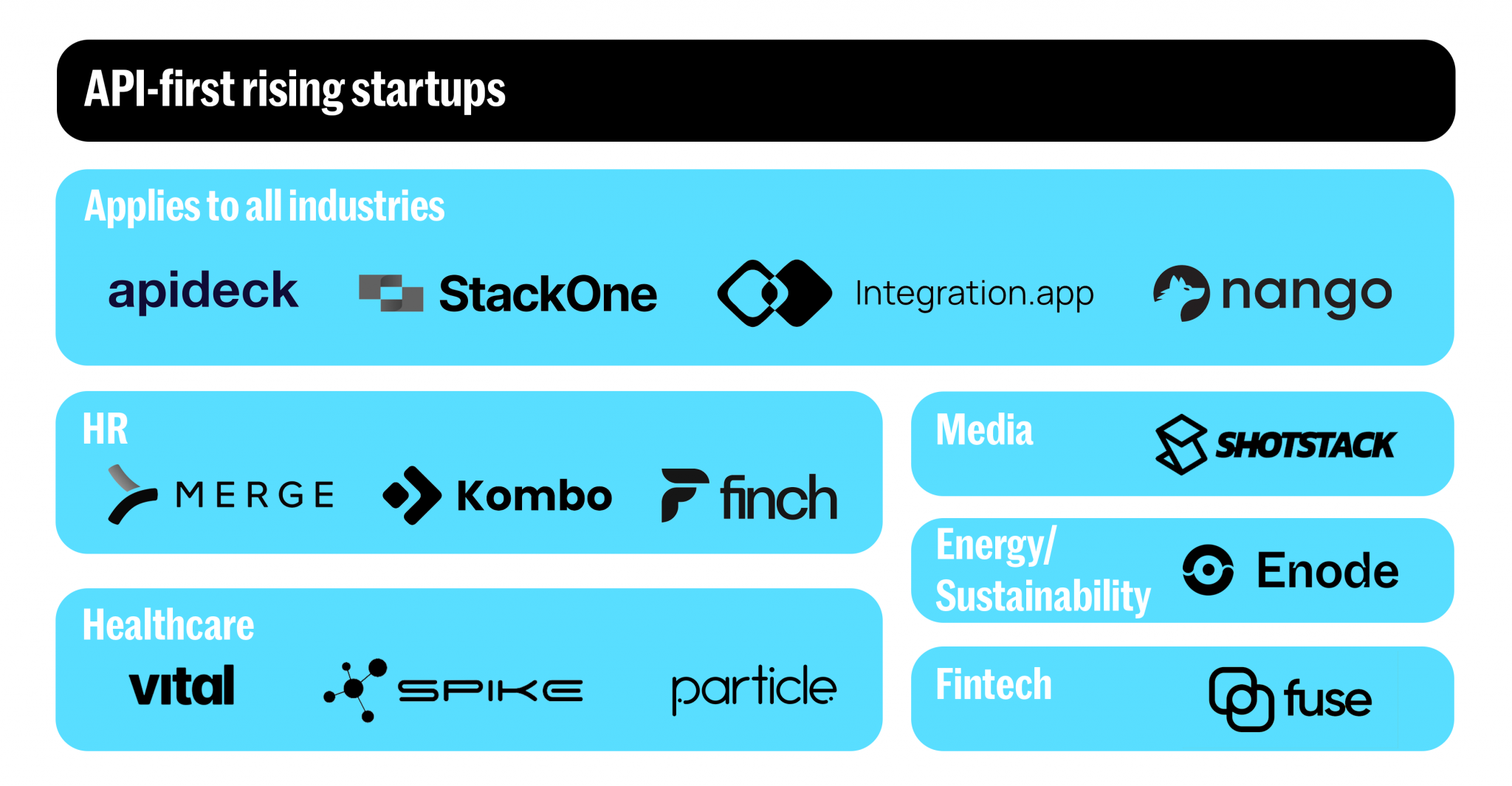 API-first rising startups

Applies to all industries

apideck StackOne Integration.app nango

HR

MERGE Kombo finch

Healthcare

vital SPIKE particle

Media

SHOTSTACK

Energy/ Sustainability

Enode

Fintech

fuse